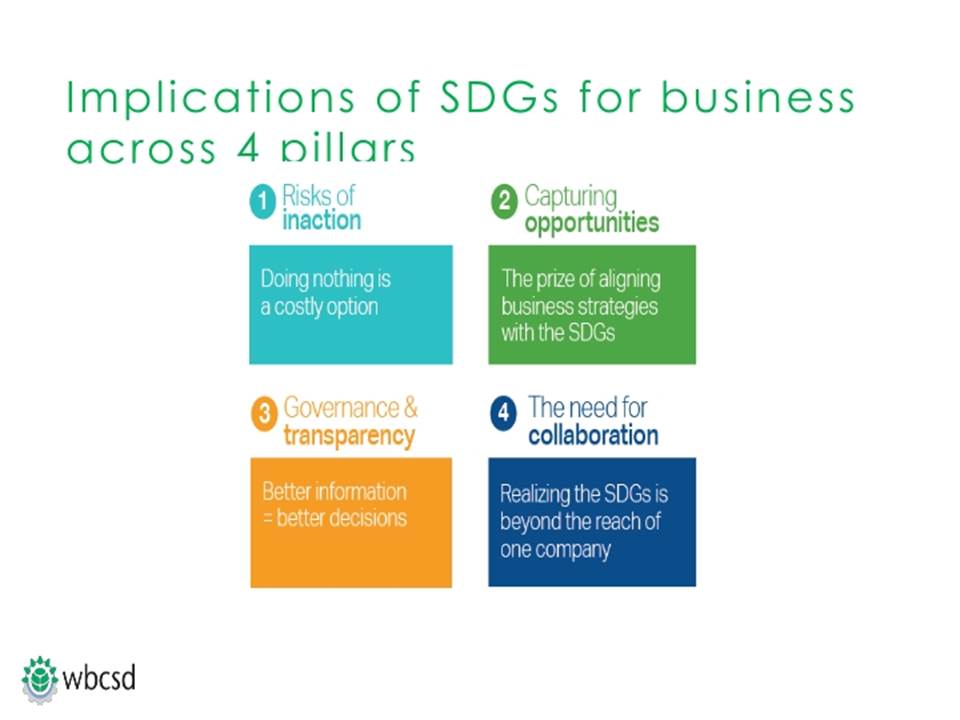 Implications of SDGs for business across 4 pillars

1 Risks of inaction

Doing nothing is a costly option

2 Capturing opportunities

The prize of aligning business strategies with the SDGs

3 Governance & transparency

Better information = better decisions

4 The need for collaboration

Realizing the SDGs is beyond the reach of one company

wbcsd